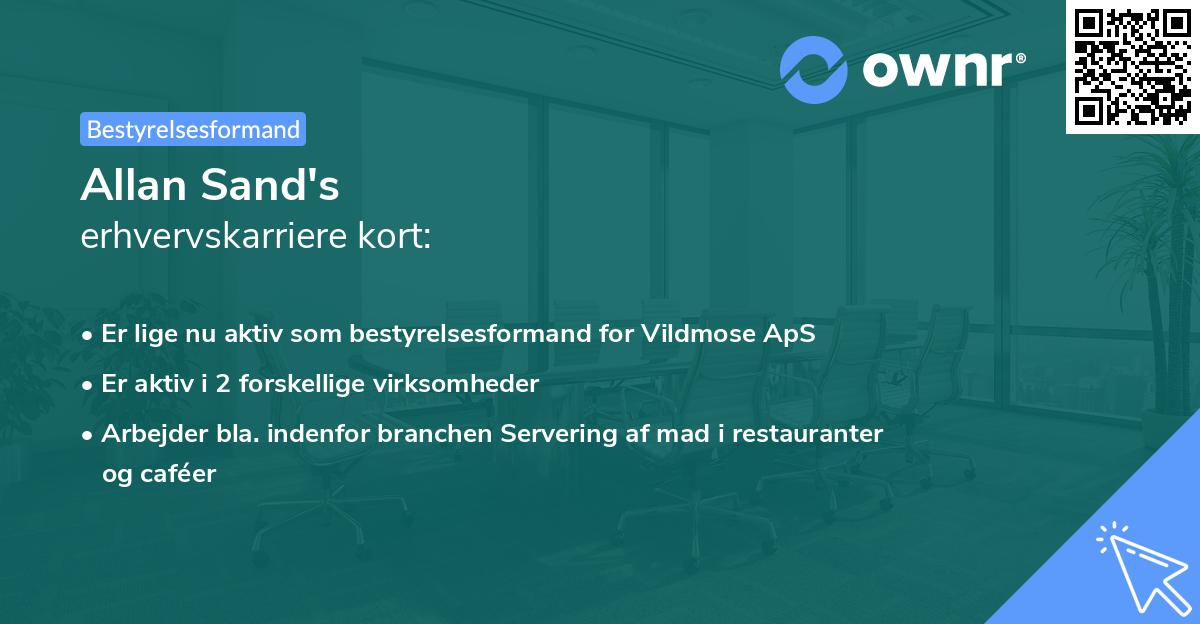 ownr®

Bestyrelsesformand

Allan Sand's
erhvervskarriere kort:

• Er lige nu aktiv som bestyrelsesformand for Vildmose ApS
• Er aktiv i 2 forskellige virksomheder
• Arbejder bla. indenfor branchen Servering af mad i restauranter og caféer